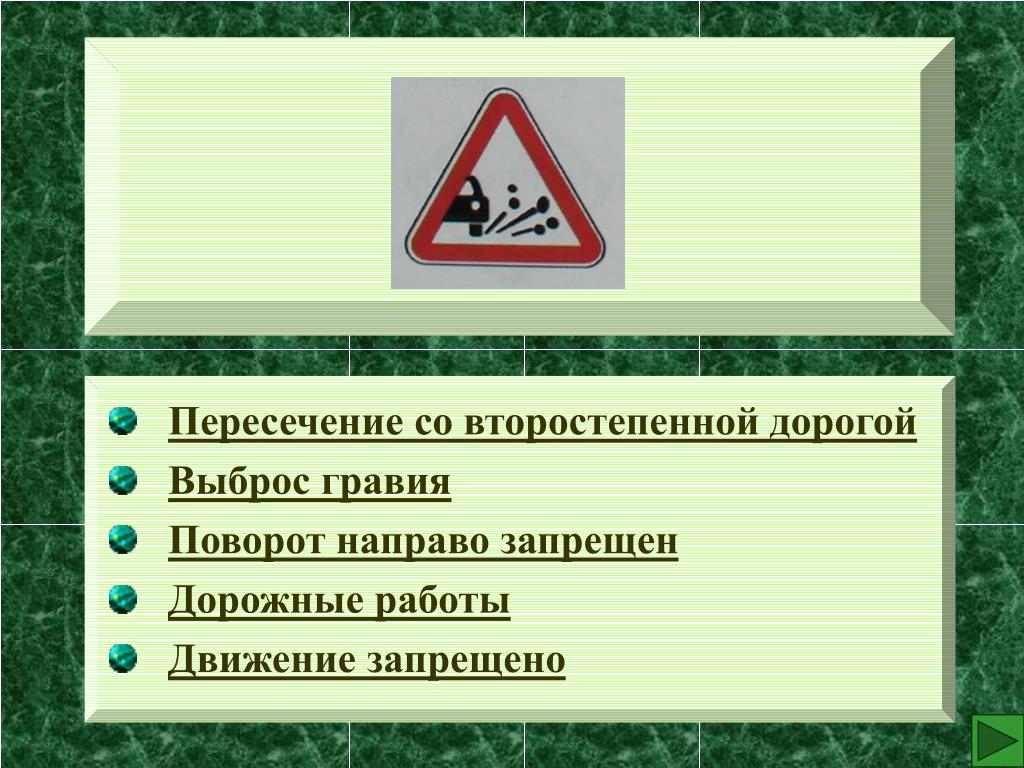 Пересечение со второстепенной дорогой

Выброс гравия

Поворот направо запрещен

Дорожные работы

Движение запрещено